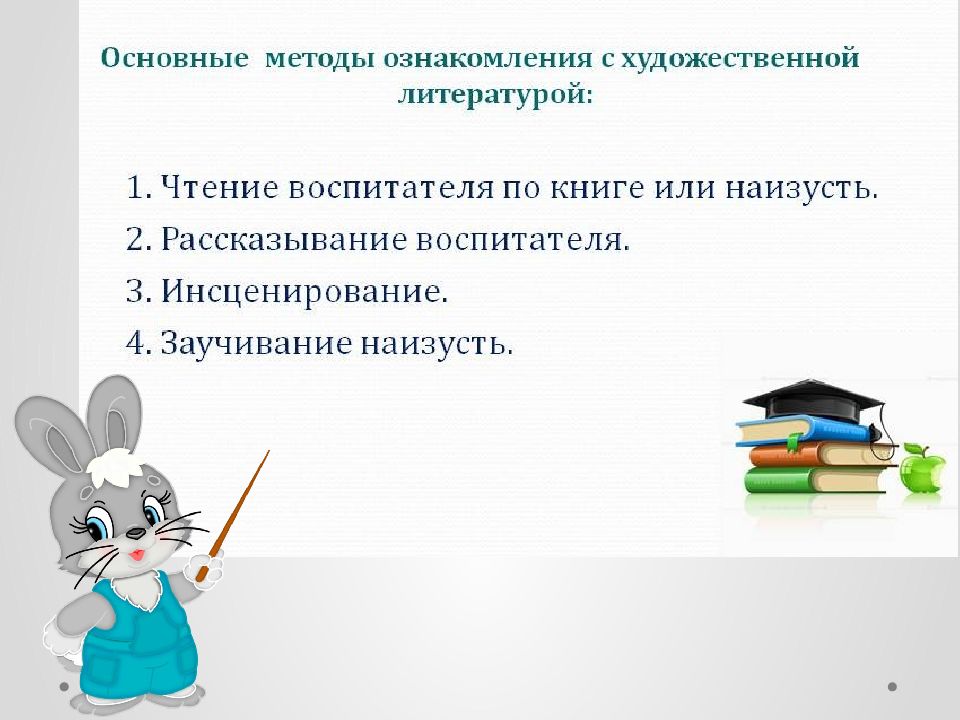 Основные методы ознакомления с художественной литературой:

1. Чтение воспитателя по книге или наизусть.
2. Рассказывание воспитателя.
3. Инсценирование.
4. Заучивание наизусть.